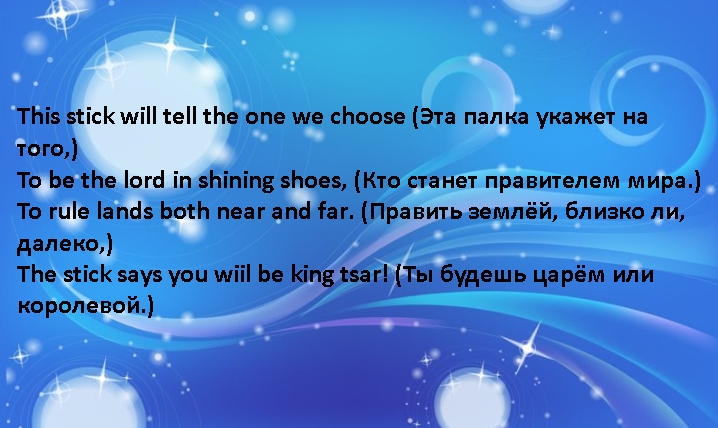 This stick will tell the one we choose (Эта палка укажет на того,)
To be the lord in shining shoes, (Кто станет правителем мира.)
To rule lands both near and far. (Править землёй, близко ли, далеко,)
The stick says you wiil be king tsar! (Ты будешь царём или королевой.)